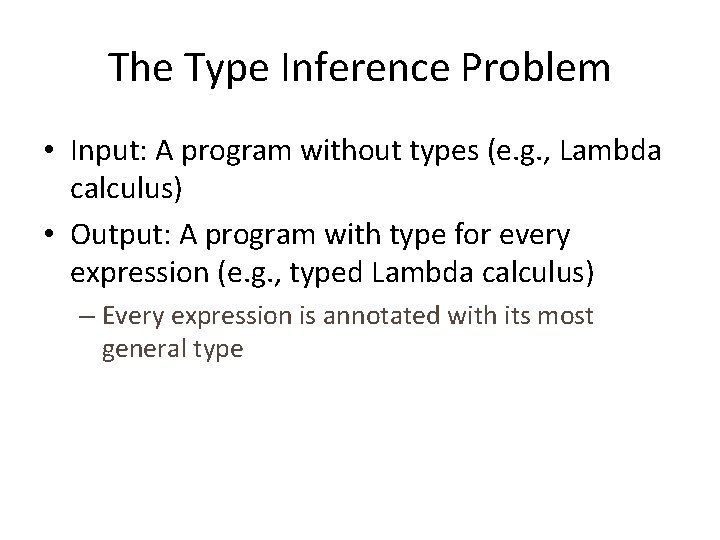 The Type Inference Problem

• Input: A program without types (e.g., Lambda calculus)

• Output: A program with type for every expression (e.g., typed Lambda calculus)

– Every expression is annotated with its most general type